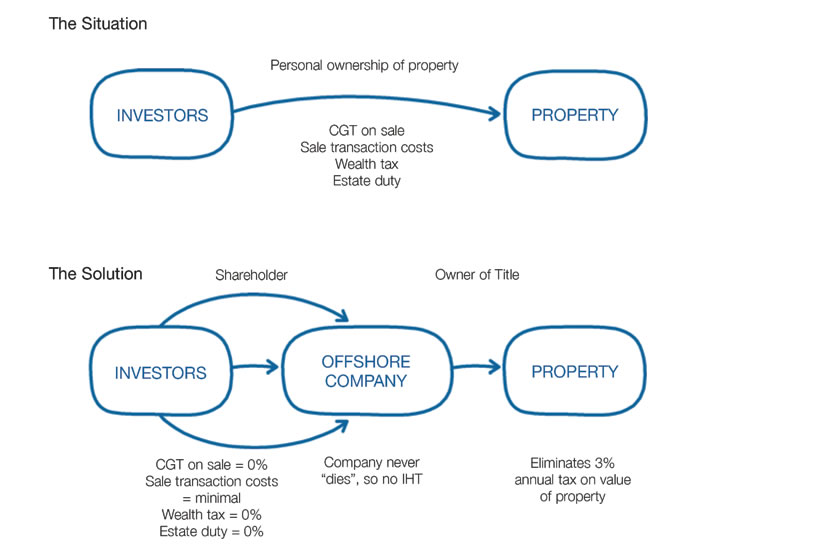 The Situation

Personal ownership of property

INVESTORS

PROPERTY

CGT on sale
Sale transaction costs
Wealth tax
Estate duty

The Solution

Shareholder

Owner of Title

INVESTORS

OFFSHORE COMPANY

PROPERTY

CGT on sale = 0%
Sale transaction costs = minimal
Wealth tax = 0%
Estate duty = 0%

Company never "dies", so no IHT

Eliminates 3% annual tax on value of property